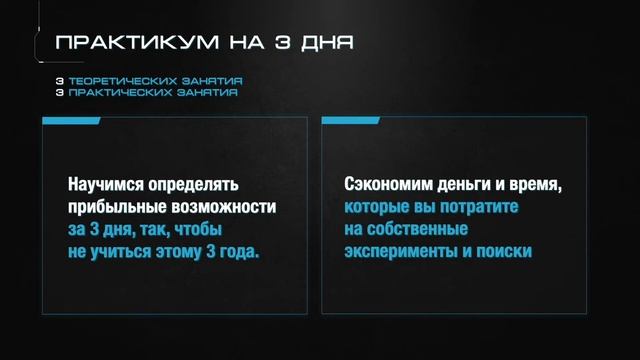 ПРАКТИКУМ НА 3 ДНЯ

3 ТЕОРЕТИЧЕСКИХ ЗАНЯТИЯ
3 ПРАКТИЧЕСКИХ ЗАНЯТИЯ

Научимся определять прибыльные возможности за 3 дня, так, чтобы не учиться этому 3 года.

Сэкономим деньги и время, которые вы потратите на собственные эксперименты и поиски